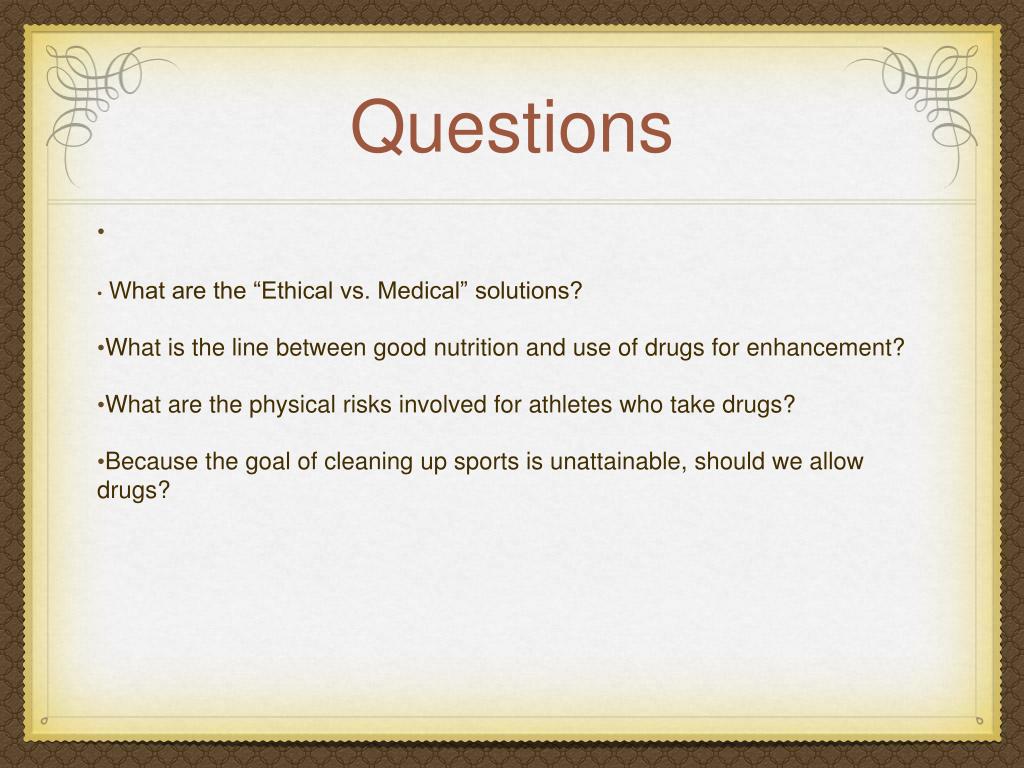 Questions

•

• What are the “Ethical vs. Medical” solutions?

•What is the line between good nutrition and use of drugs for enhancement?

•What are the physical risks involved for athletes who take drugs?

•Because the goal of cleaning up sports is unattainable, should we allow drugs?